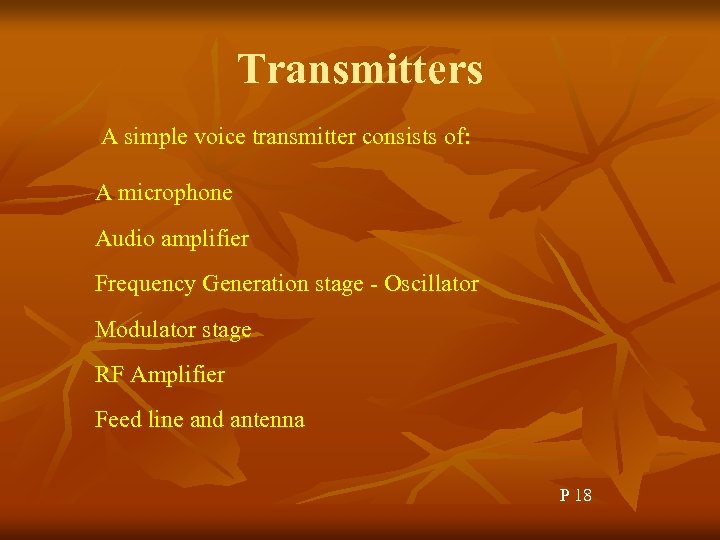 Transmitters

A simple voice transmitter consists of:

A microphone

Audio amplifier

Frequency Generation stage - Oscillator

Modulator stage

RF Amplifier

Feed line and antenna

P 18